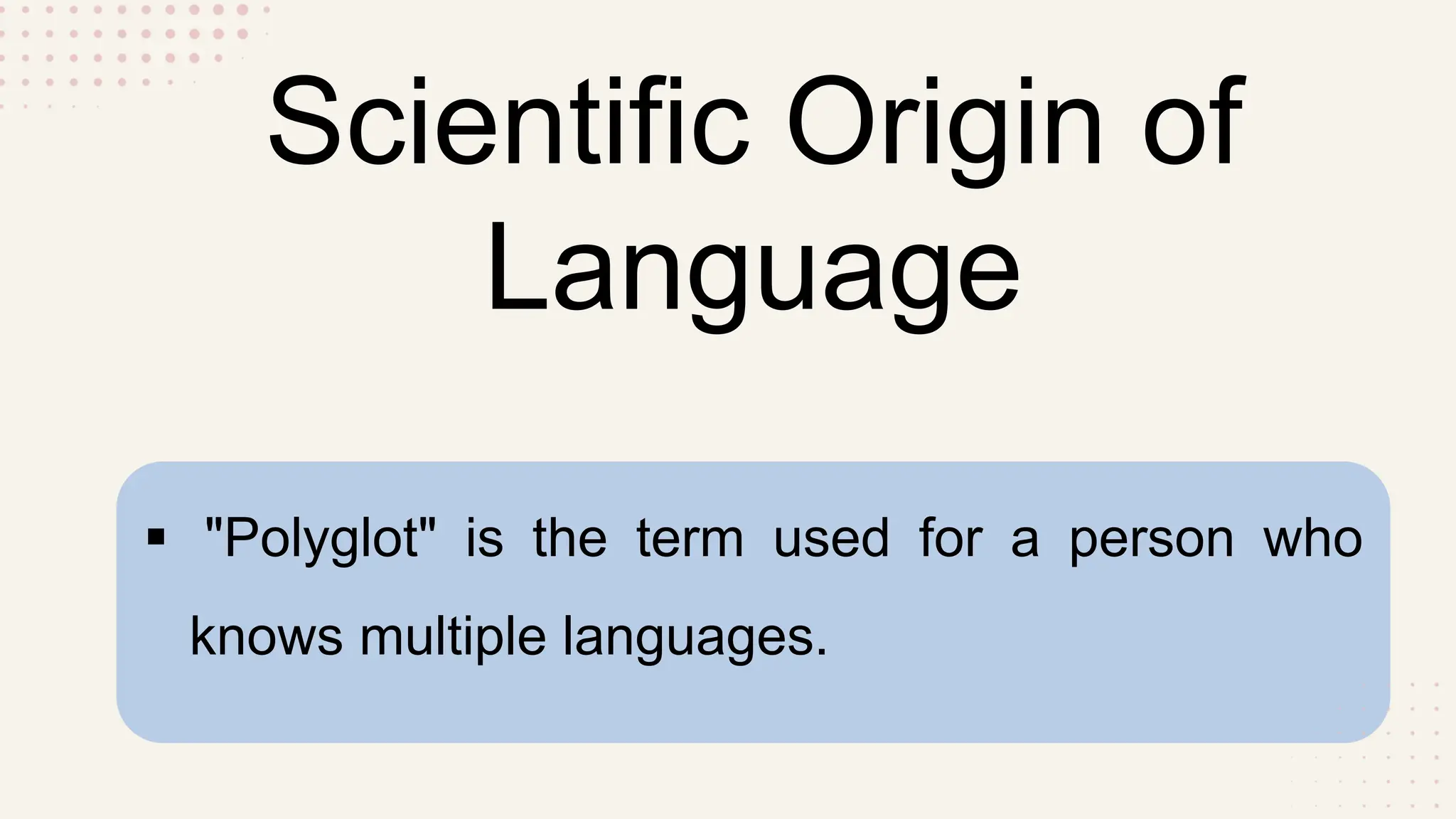 Scientific Origin of Language

▪ "Polyglot" is the term used for a person who knows multiple languages.